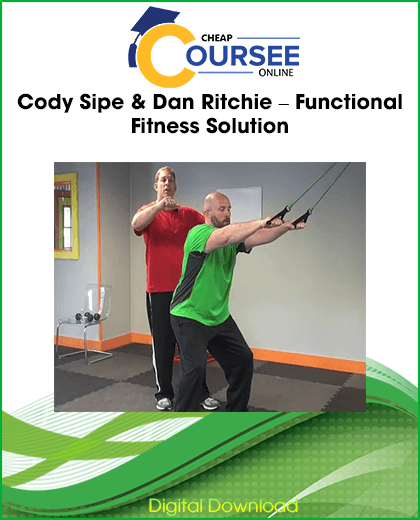 CHEAP
COURSEE
ONLINE

Cody Sipe & Dan Ritchie – Functional Fitness Solution

Digital Download